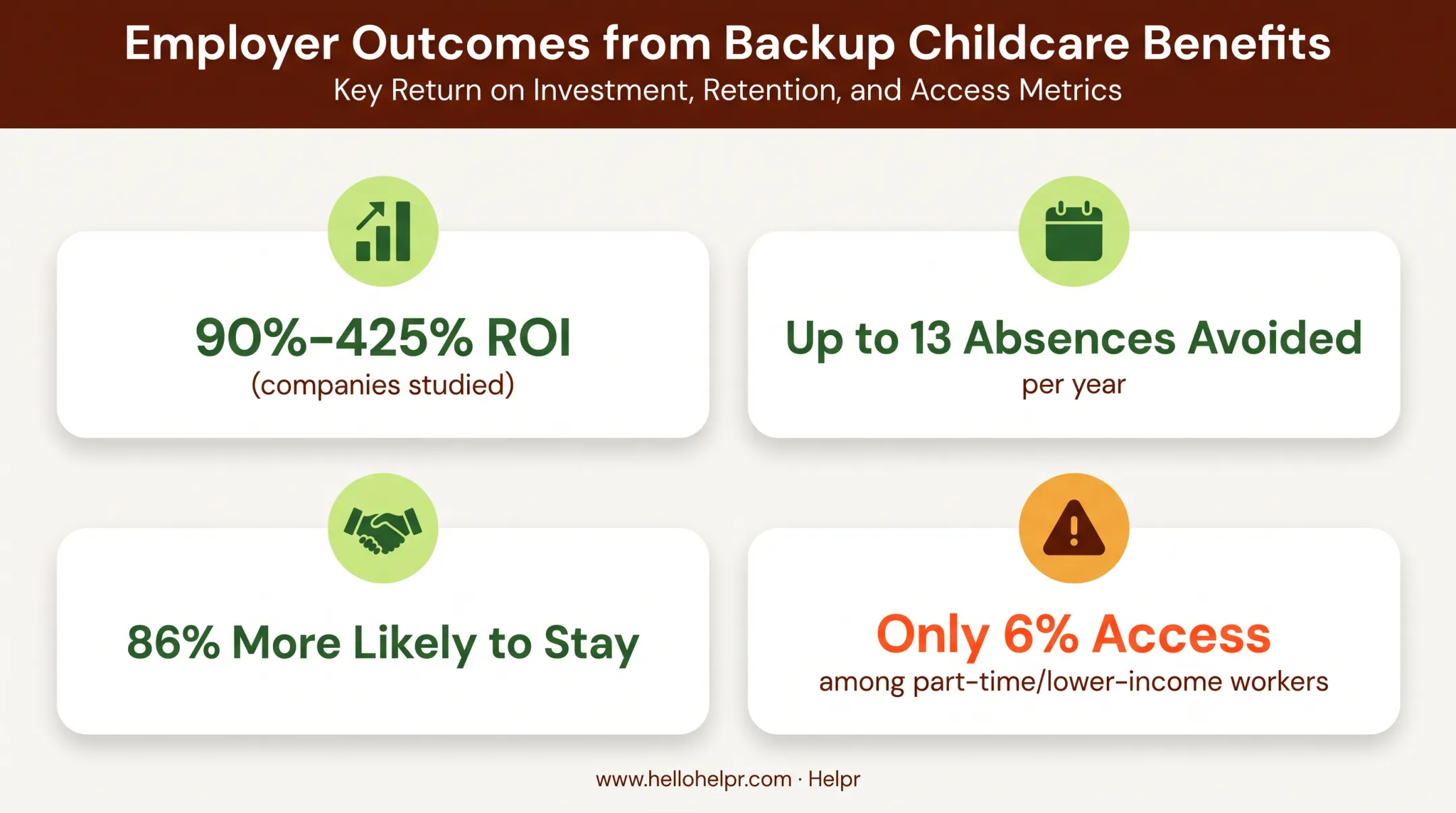 Employer Outcomes from Backup Childcare Benefits
Key Return on Investment, Retention, and Access Metrics

90%–425% ROI
(companies studied)

Up to 13 Absences Avoided
per year

86% More Likely to Stay

Only 6% Access
among part-time/lower-income workers

www.hellohelpr.com · Helpr